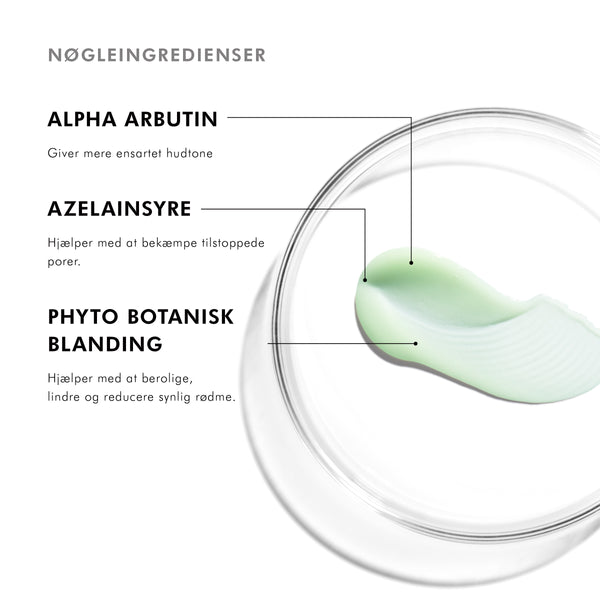 NØGLEINGREDIENSER

ALPHA ARBUTIN

Giver mere ensartet hudtone

AZELAINSYRE

Hjælper med at bekæmpe tilstoppede porer.

PHYTO BOTANISK BLANDING

Hjælper med at berolige, lindre og reducere synlig rødme.